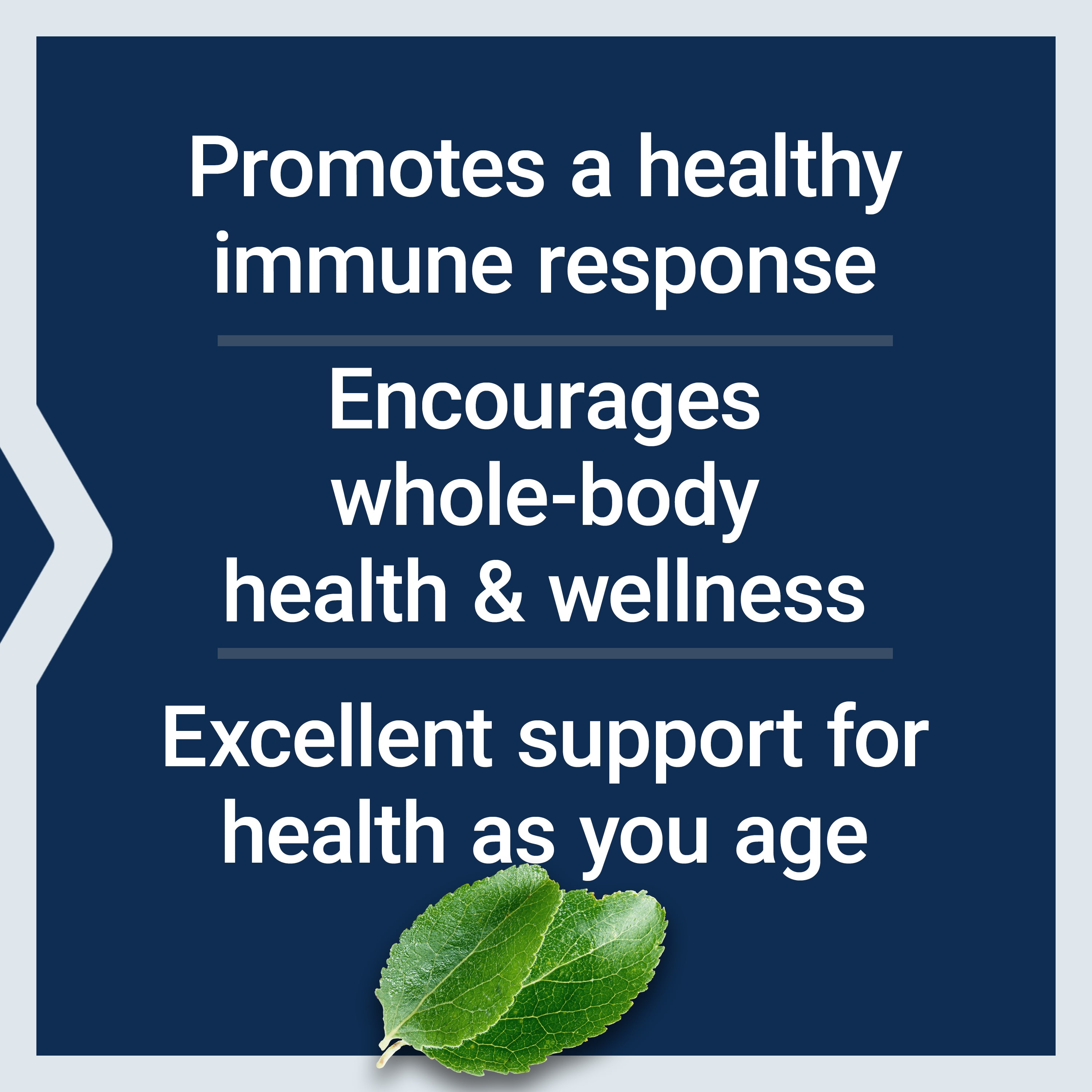 Promotes a healthy immune response

Encourages whole-body health & wellness

Excellent support for health as you age